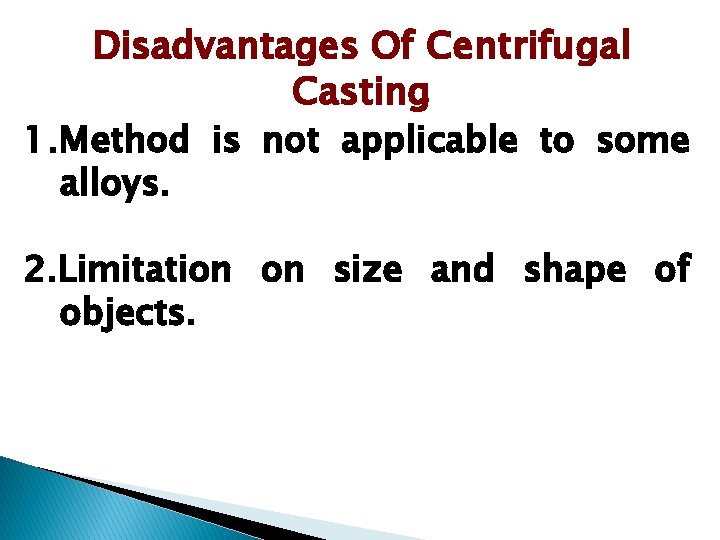 Disadvantages Of Centrifugal Casting

1.Method is not applicable to some alloys.

2.Limitation on size and shape of objects.